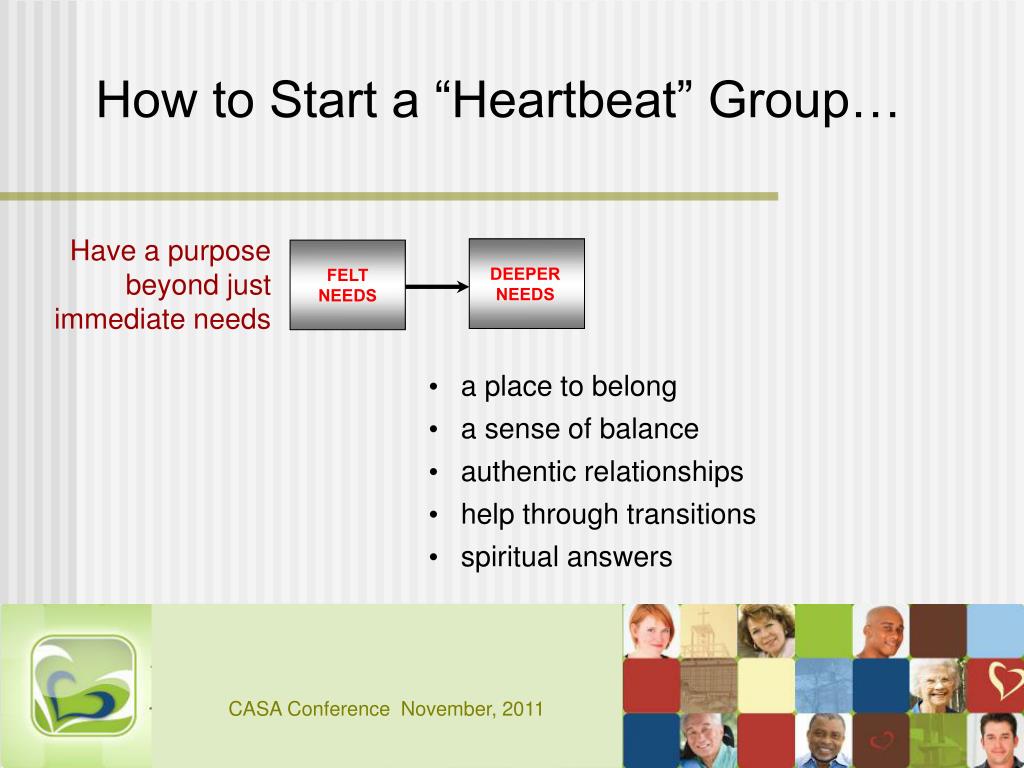 How to Start a “Heartbeat” Group…

Have a purpose beyond just immediate needs

FELT NEEDS

DEEPER NEEDS

• a place to belong
• a sense of balance
• authentic relationships
• help through transitions
• spiritual answers

CASA Conference November, 2011